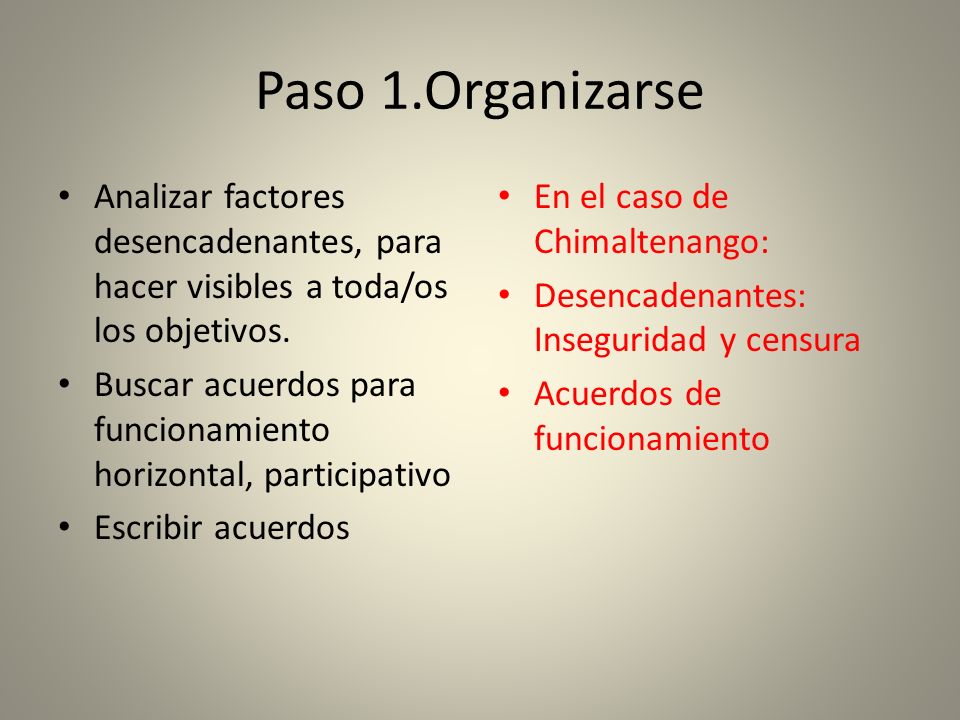 Paso 1.Organizarse

• Analizar factores desencadenantes, para hacer visibles a toda/os los objetivos.
• Buscar acuerdos para funcionamiento horizontal, participativo
• Escribir acuerdos

• En el caso de Chimaltenango:
• Desencadenantes: Inseguridad y censura
• Acuerdos de funcionamiento